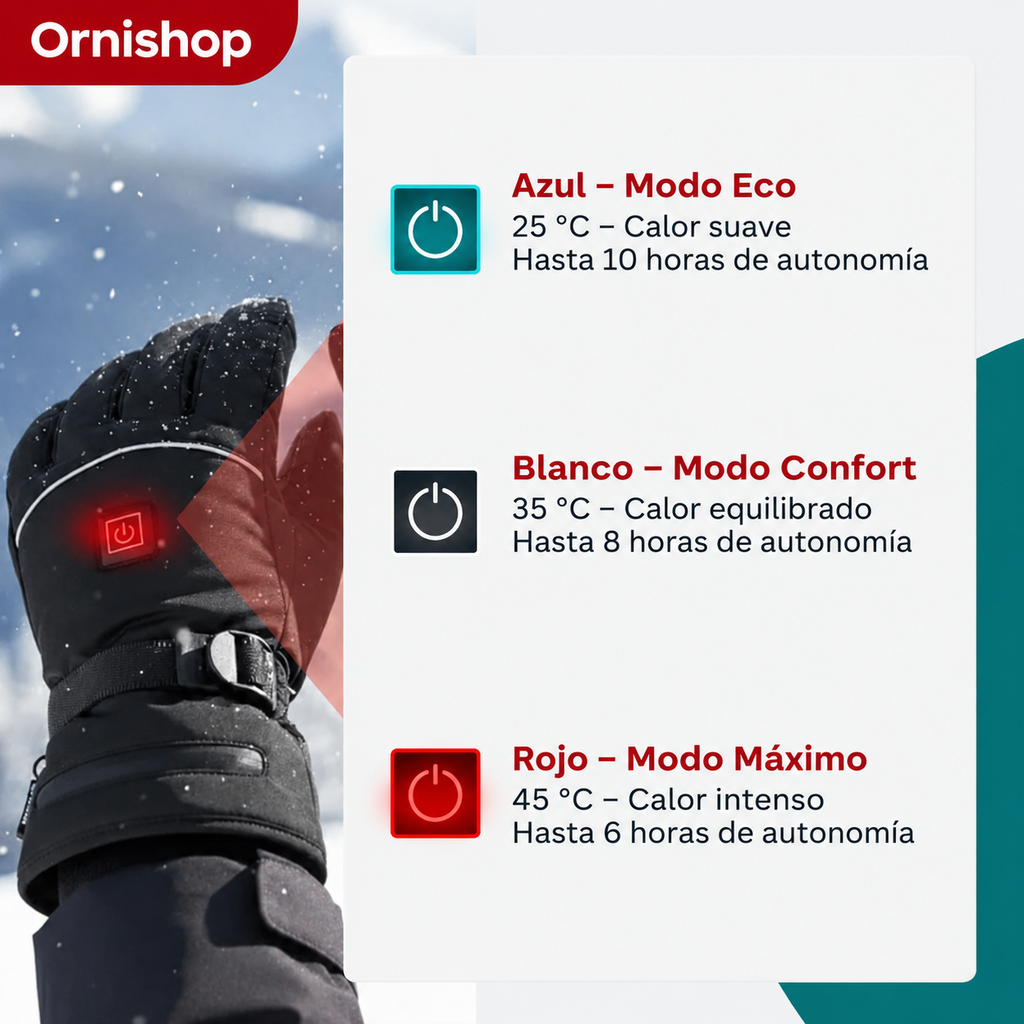 Ornishop

Azul – Modo Eco
25 °C – Calor suave
Hasta 10 horas de autonomía

Blanco – Modo Confort
35 °C – Calor equilibrado
Hasta 8 horas de autonomía

Rojo – Modo Máximo
45 °C – Calor intenso
Hasta 6 horas de autonomía